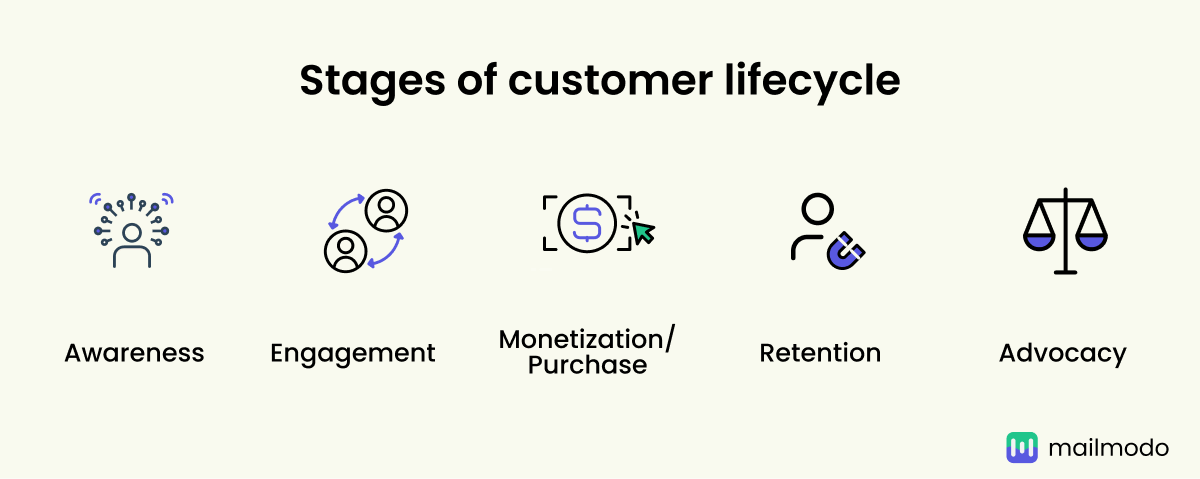 Stages of customer lifecycle

Awareness

Engagement

Monetization/ Purchase

Retention

Advocacy

mailmodo